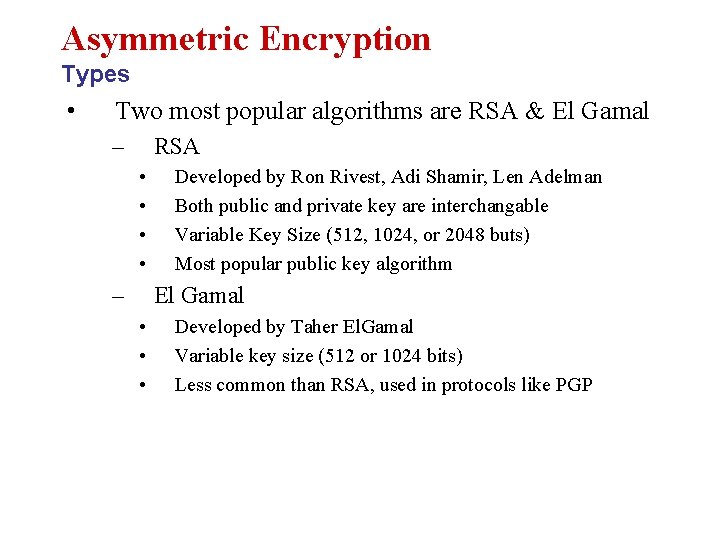 Asymmetric Encryption
Types

• Two most popular algorithms are RSA & El Gamal
– RSA
• Developed by Ron Rivest, Adi Shamir, Len Adelman
• Both public and private key are interchangable
• Variable Key Size (512, 1024, or 2048 buts)
• Most popular public key algorithm
– El Gamal
• Developed by Taher ElGamal
• Variable key size (512 or 1024 bits)
• Less common than RSA, used in protocols like PGP